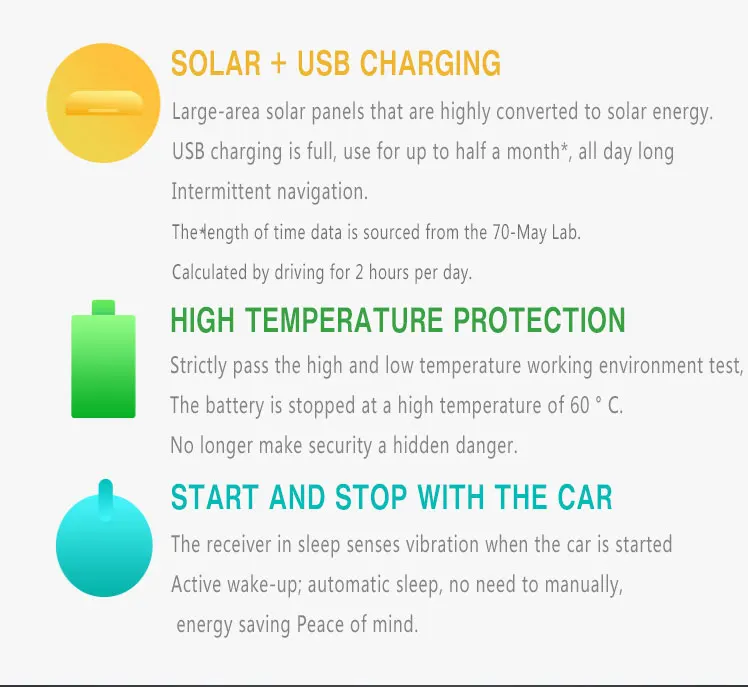 SOLAR + USB CHARGING

Large-area solar panels that are highly converted to solar energy.
USB charging is full, use for up to half a month*, all day long
Intermittent navigation.
The*length of time data is sourced from the 70-May Lab.
Calculated by driving for 2 hours per day.

HIGH TEMPERATURE PROTECTION

Strictly pass the high and low temperature working environment test,
The battery is stopped at a high temperature of 60 ° C.
No longer make security a hidden danger.

START AND STOP WITH THE CAR

The receiver in sleep senses vibration when the car is started
Active wake-up; automatic sleep, no need to manually,
energy saving Peace of mind.